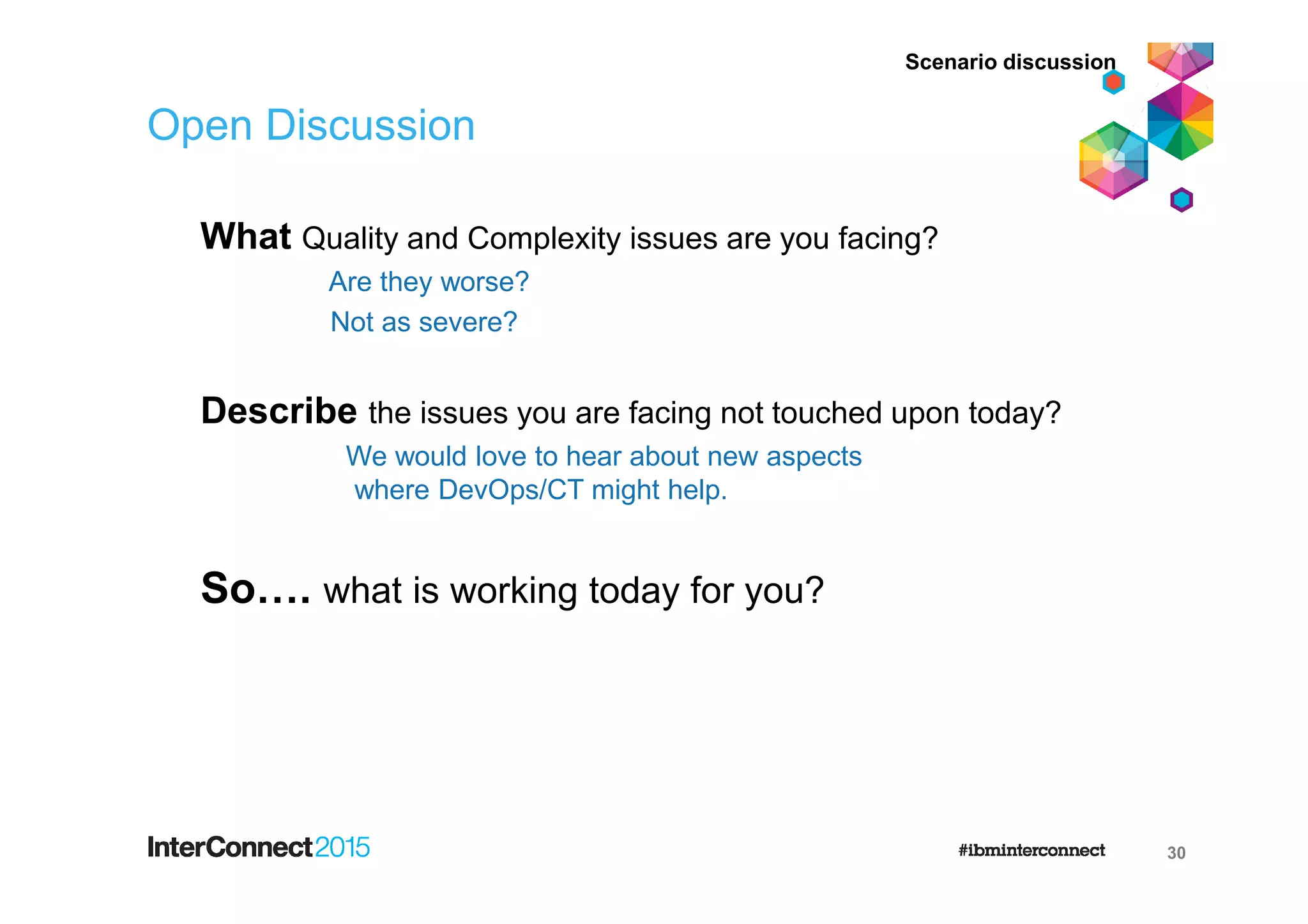 Scenario discussion

Open Discussion

What Quality and Complexity issues are you facing?

Are they worse?

Not as severe?

Describe the issues you are facing not touched upon today?

We would love to hear about new aspects where DevOps/CT might help.

So…. what is working today for you?

InterConnect2015

#ibminterconnect

30